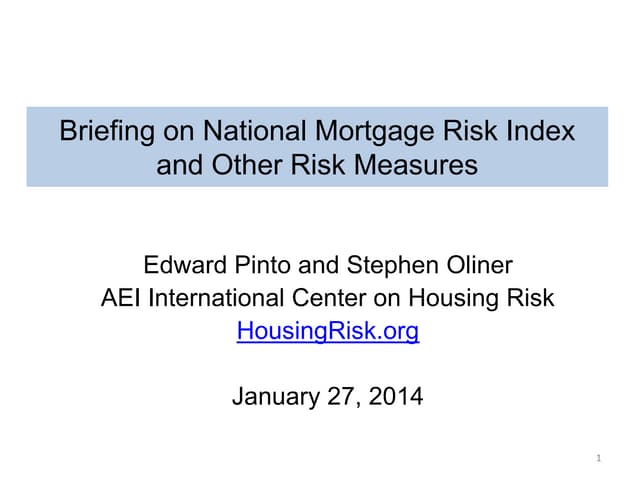 Briefing on National Mortgage Risk Index and Other Risk Measures

Edward Pinto and Stephen Oliner
AEI International Center on Housing Risk
HousingRisk.org

January 27, 2014

1